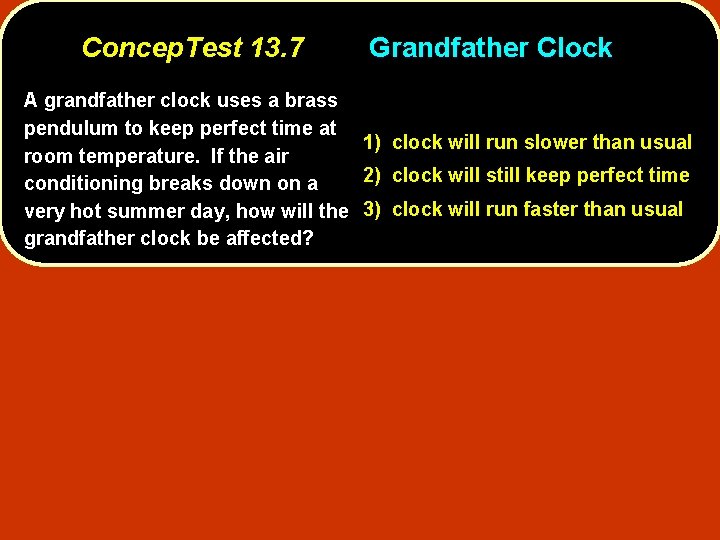 ConcepTest 13.7 Grandfather Clock

A grandfather clock uses a brass pendulum to keep perfect time at room temperature. If the air conditioning breaks down on a very hot summer day, how will the grandfather clock be affected?

1) clock will run slower than usual
2) clock will still keep perfect time
3) clock will run faster than usual